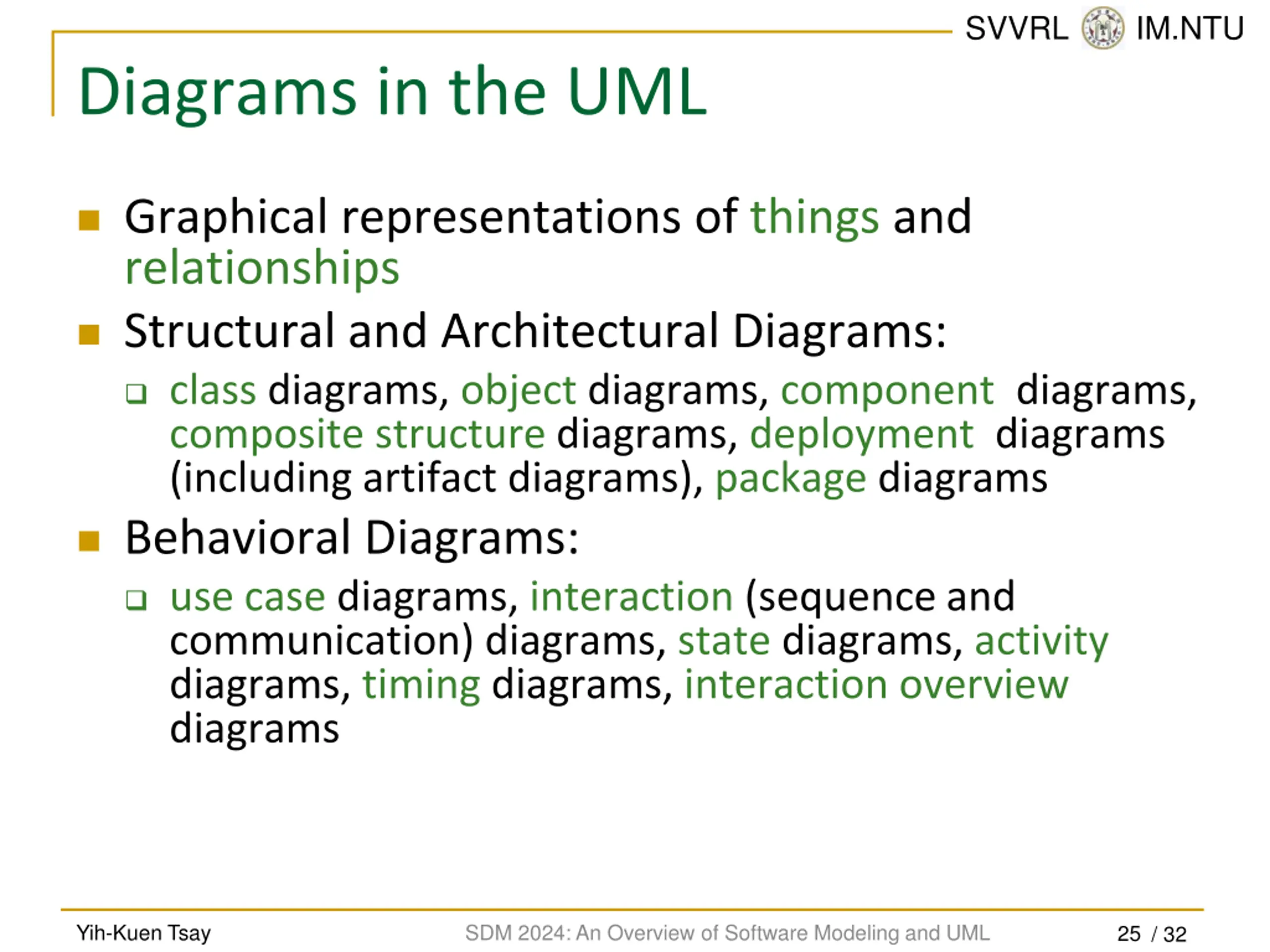 SVVRL IM.NTU

Diagrams in the UML

Graphical representations of things and relationships

Structural and Architectural Diagrams:

class diagrams, object diagrams, component diagrams, composite structure diagrams, deployment diagrams (including artifact diagrams), package diagrams

Behavioral Diagrams:

use case diagrams, interaction (sequence and communication) diagrams, state diagrams, activity diagrams, timing diagrams, interaction overview diagrams

Yih-Kuen Tsay SDM 2024: An Overview of Software Modeling and UML 25 / 32